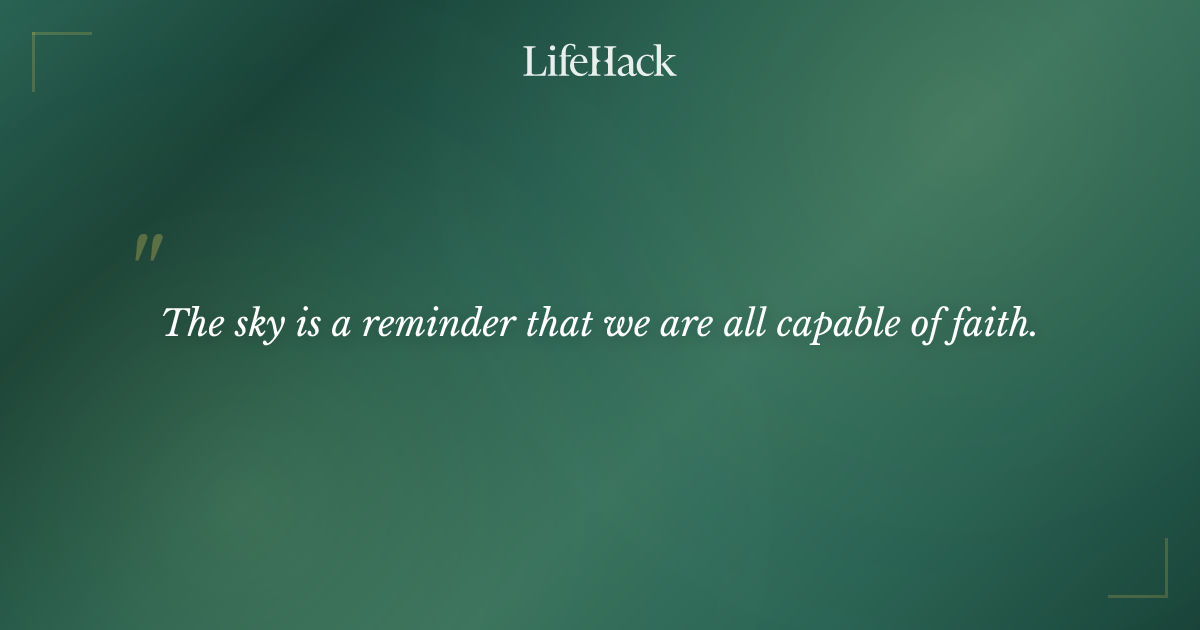 LifeHack

"

The sky is a reminder that we are all capable of faith.